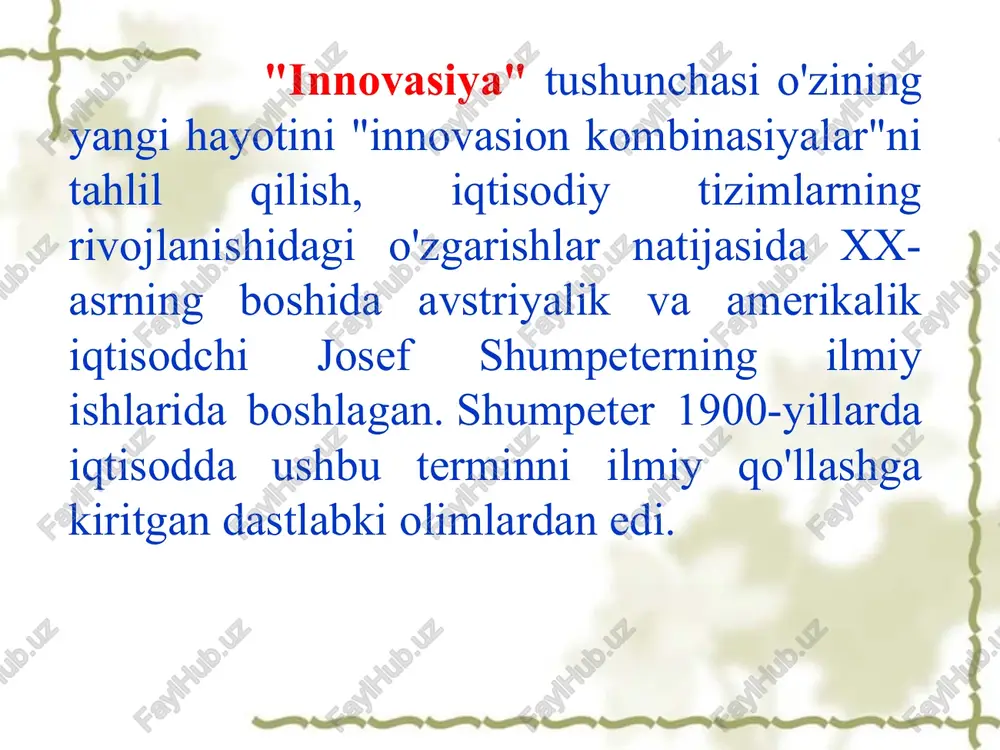 "Innovasiya" tushunchasi o'zining yangi hayotini "innovasion kombinasiyalar"ni tahlil qilish, iqtisodiy tizimlarning rivojlanishidagi o'zgarishlar natijasida XX-asrning boshida avstriyalik va amerikalik iqtisodchi Josef Shumpeterning ilmiy ishlarida boshlagan. Shumpeter 1900-yillarda iqtisodda ushbu terminni ilmiy qo'llashga kiritgan dastlabki olimlardan edi.

FaylHub.uz